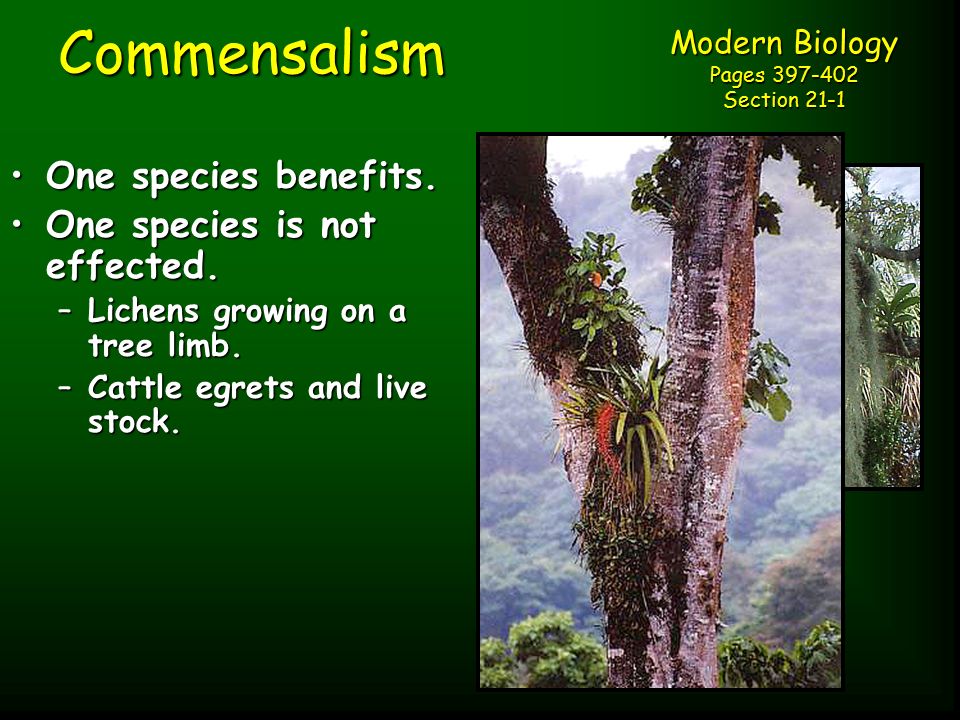 Commensalism

Modern Biology
Pages 397-402
Section 21-1

• One species benefits.
• One species is not effected.
– Lichens growing on a tree limb.
– Cattle egrets and live stock.